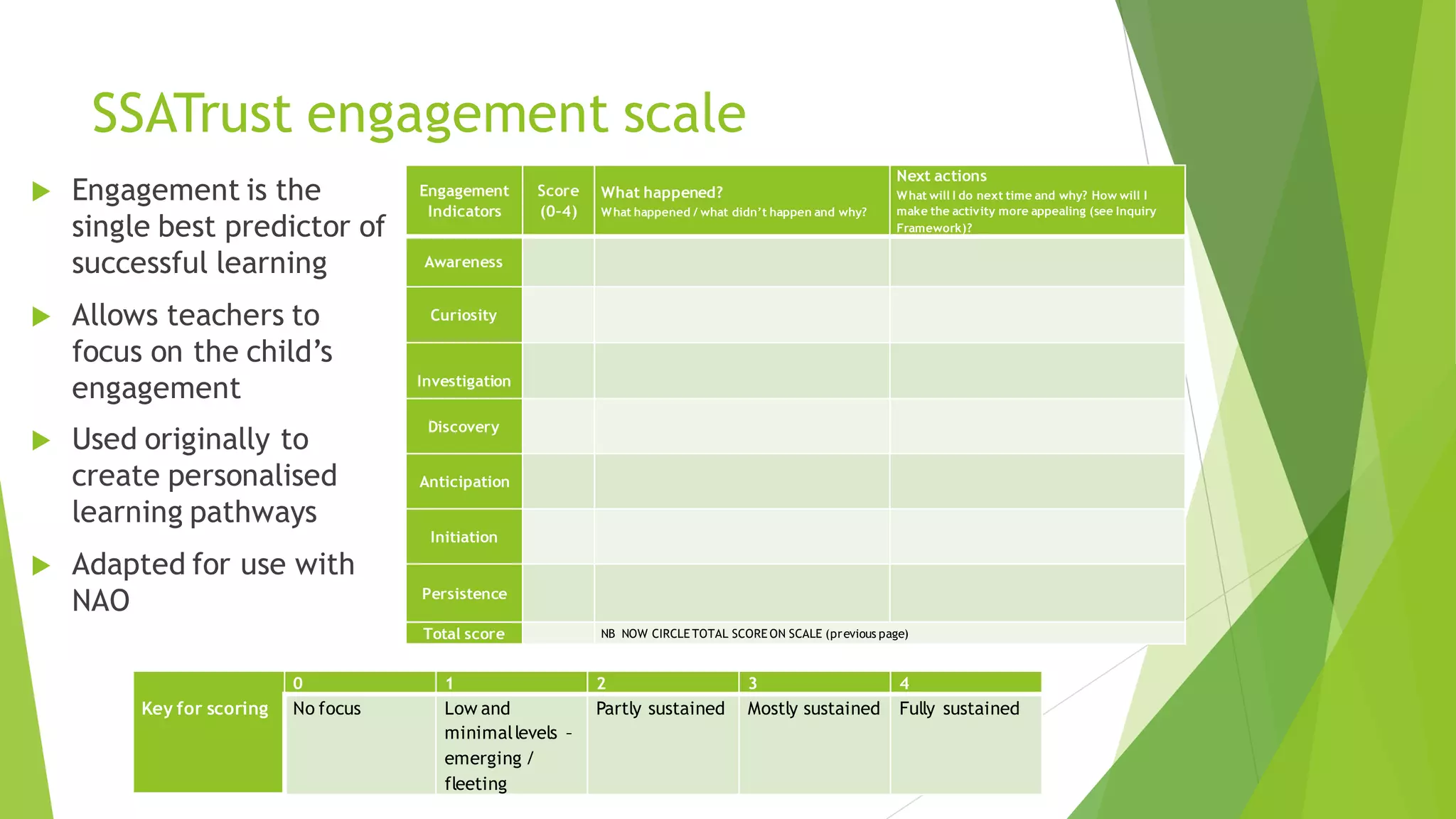 SSATrust engagement scale

Engagement is the single best predictor of successful learning

Allows teachers to focus on the child's engagement

Used originally to create personalised learning pathways

Adapted for use with NAO

| Engagement Indicators | Score (0-4) | What happened? What happened / what didn't happen and why? | Next actions What will I do next time and why? How will I make the activity more appealing (see Inquiry Framework)? |
|---|---|---|---|
| Awareness | | | |
| Curiosity | | | |
| Investigation | | | |
| Discovery | | | |
| Anticipation | | | |
| Initiation | | | |
| Persistence | | | |
| Total score | | NB NOW CIRCLE TOTAL SCORE ON SCALE (previous page) | |

| Key for scoring | 0 | 1 | 2 | 3 | 4 |
|---|---|---|---|---|---|
| | No focus | Low and minimal levels – emerging / fleeting | Partly sustained | Mostly sustained | Fully sustained |